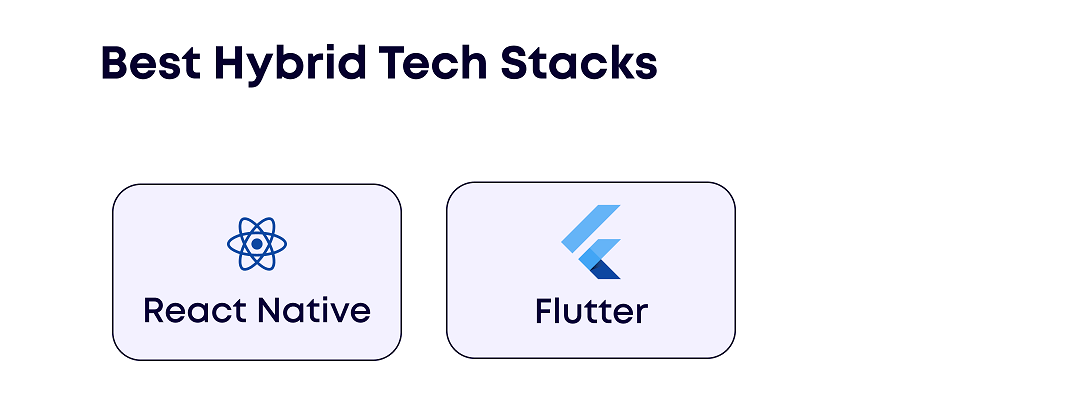 Best Hybrid Tech Stacks

React Native

Flutter